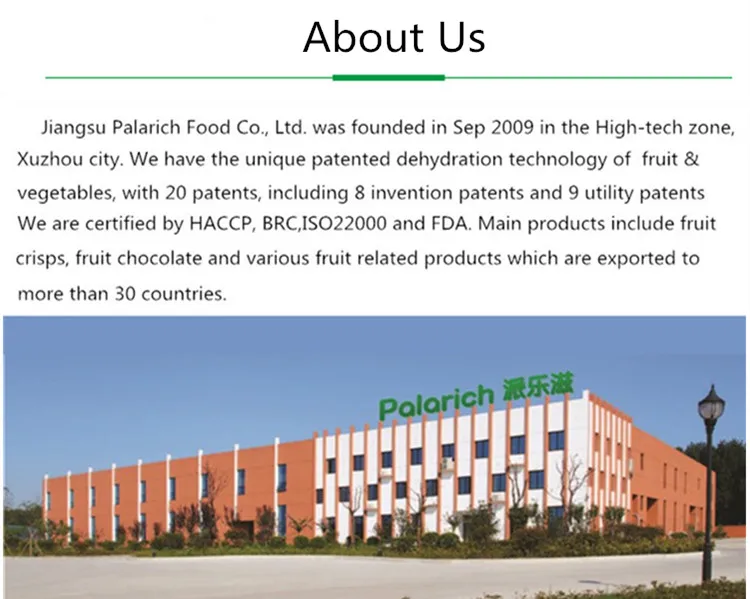 About Us

Jiangsu Palarich Food Co., Ltd. was founded in Sep 2009 in the High-tech zone, Xuzhou city. We have the unique patented dehydration technology of fruit & vegetables, with 20 patents, including 8 invention patents and 9 utility patents We are certified by HACCP, BRC,ISO22000 and FDA. Main products include fruit crisps, fruit chocolate and various fruit related products which are exported to more than 30 countries.

Palarich 派乐滋